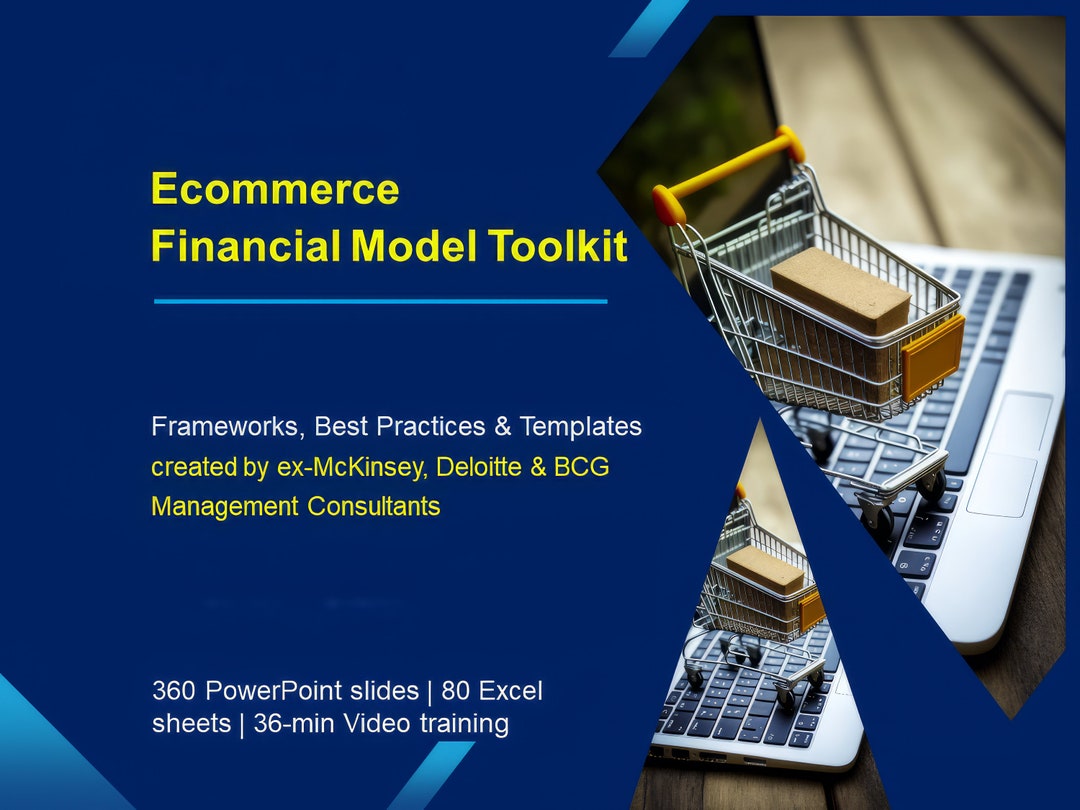 Ecommerce
Financial Model Toolkit

Frameworks, Best Practices & Templates
created by ex-McKinsey, Deloitte & BCG Management Consultants

360 PowerPoint slides | 80 Excel sheets | 36-min Video training